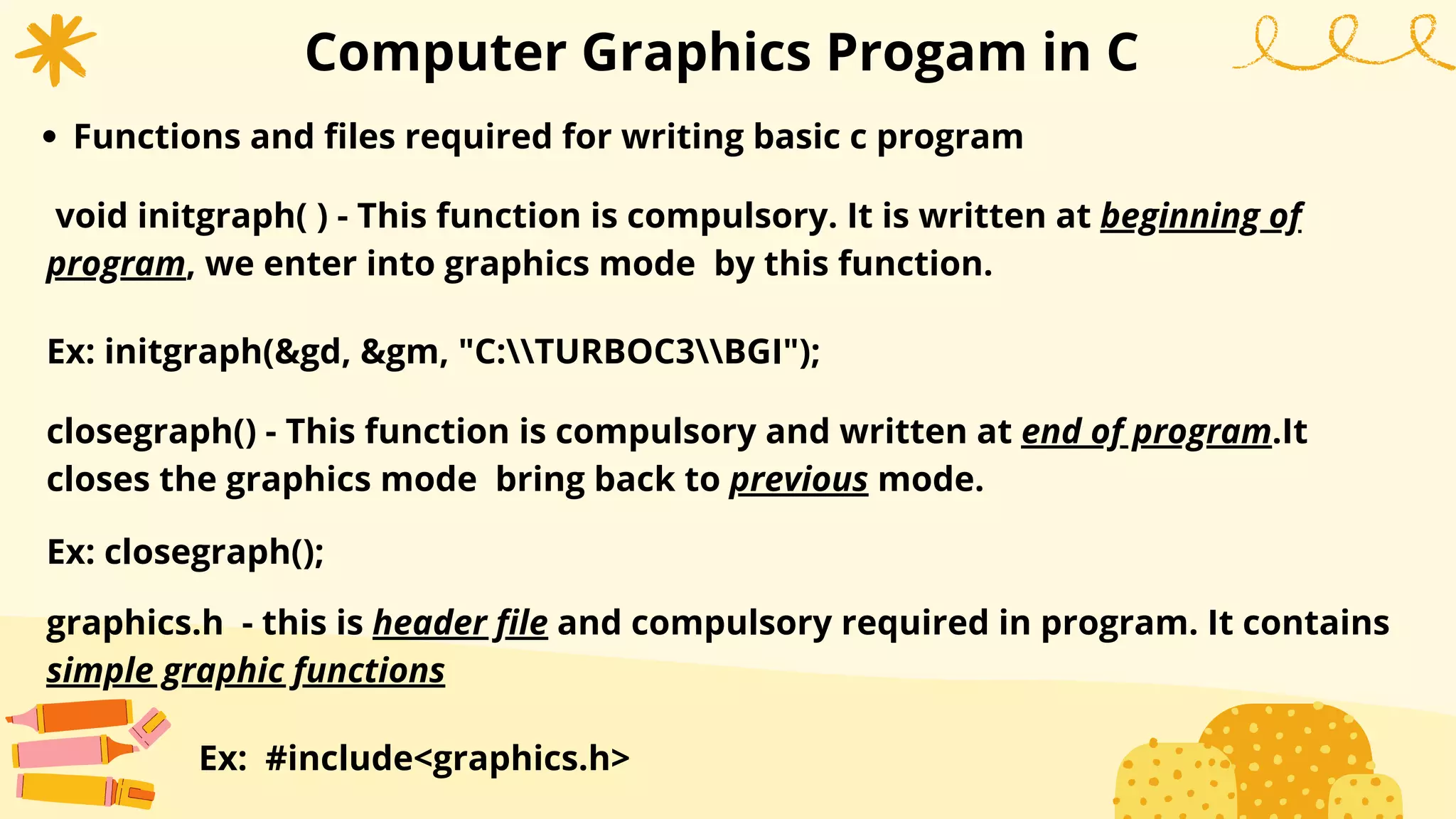 Computer Graphics Progam in C

• Functions and files required for writing basic c program

void initgraph( ) - This function is compulsory. It is written at beginning of program, we enter into graphics mode by this function.

Ex: initgraph(&gd, &gm, "C:\\TURBOC3\\BGI");

closegraph() - This function is compulsory and written at end of program.It closes the graphics mode bring back to previous mode.

Ex: closegraph();

graphics.h - this is header file and compulsory required in program. It contains simple graphic functions

Ex: #include<graphics.h>